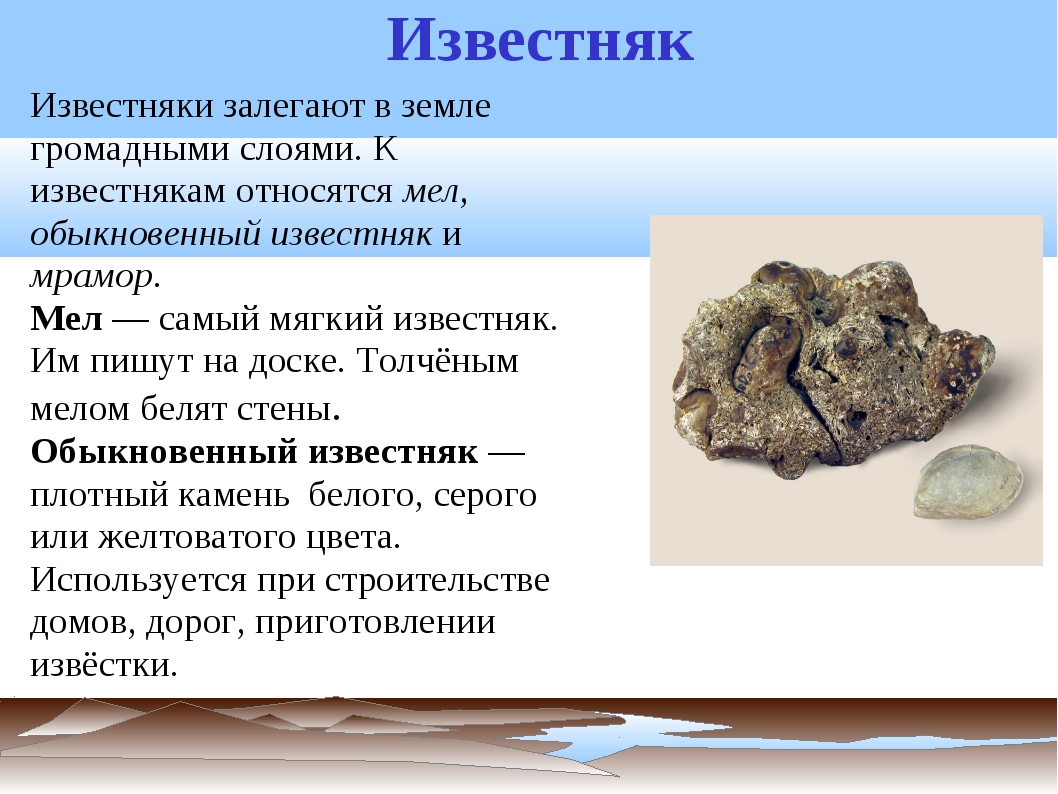 Известняк

Известняки залегают в земле громадными слоями. К известнякам относятся мел, обыкновенный известняк и мрамор.
Мел — самый мягкий известняк. Им пишут на доске. Толчёным мелом белят стены.
Обыкновенный известняк — плотный камень белого, серого или желтоватого цвета. Используется при строительстве домов, дорог, приготовлении извёстки.